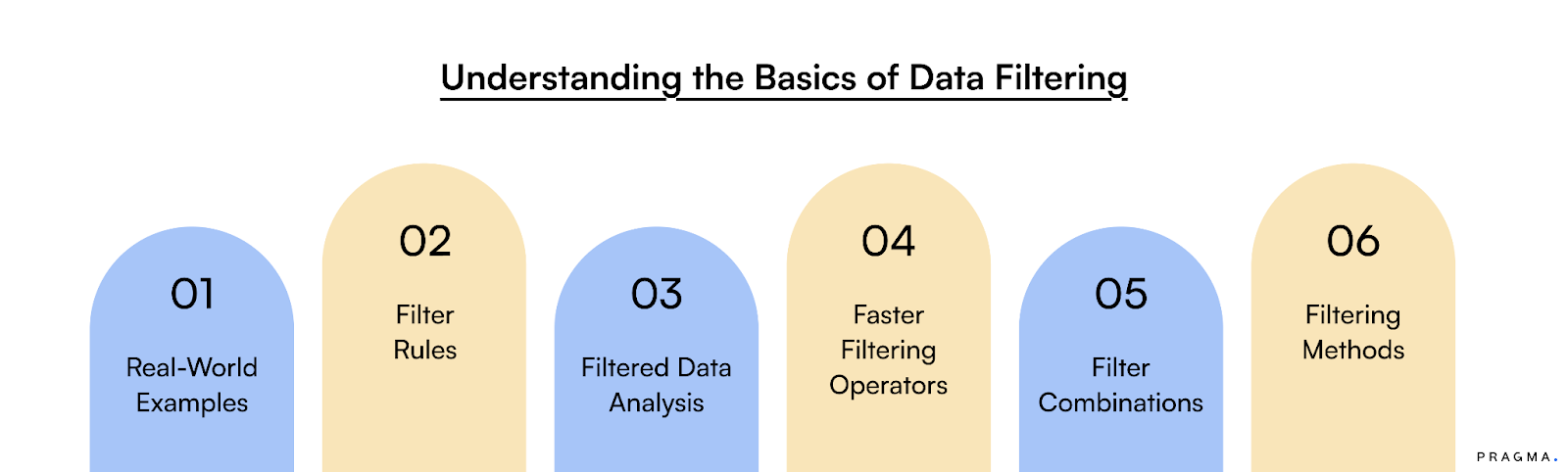 Understanding the Basics of Data Filtering

01
Real-World Examples

02
Filter Rules

03
Filtered Data Analysis

04
Faster Filtering Operators

05
Filter Combinations

06
Filtering Methods

PRAGMA.